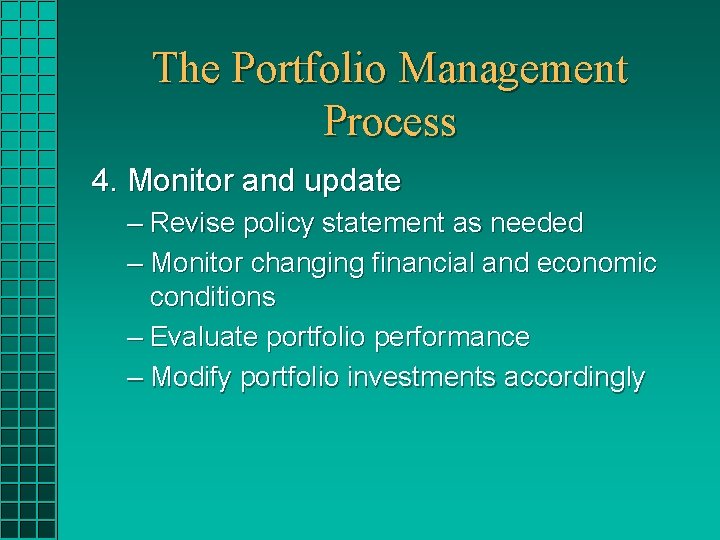 The Portfolio Management Process

4. Monitor and update

– Revise policy statement as needed

– Monitor changing financial and economic conditions

– Evaluate portfolio performance

– Modify portfolio investments accordingly